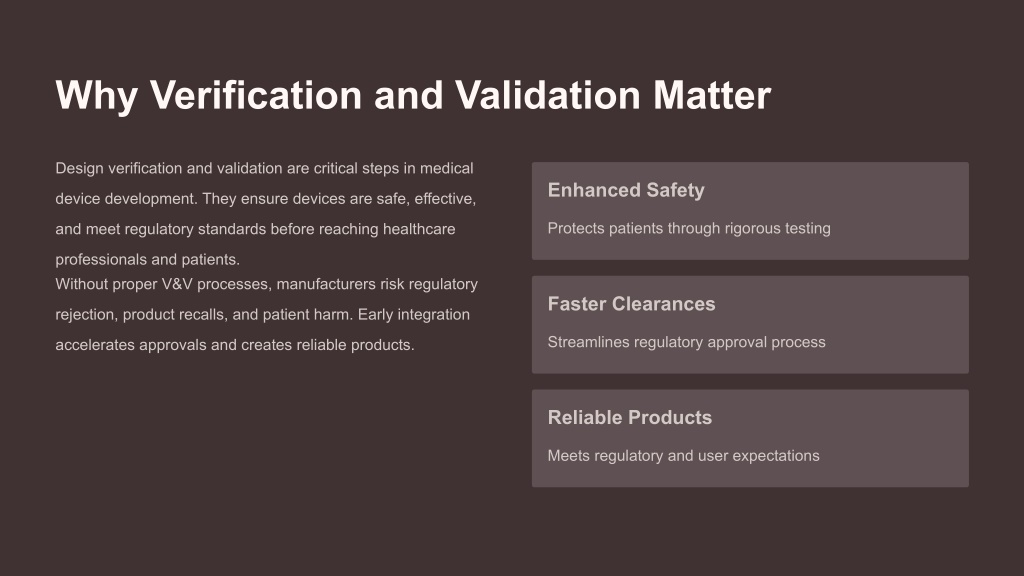 Why Verification and Validation Matter

Design verification and validation are critical steps in medical device development. They ensure devices are safe, effective, and meet regulatory standards before reaching healthcare professionals and patients.

Without proper V&V processes, manufacturers risk regulatory rejection, product recalls, and patient harm. Early integration accelerates approvals and creates reliable products.

Enhanced Safety

Protects patients through rigorous testing

Faster Clearances

Streamlines regulatory approval process

Reliable Products

Meets regulatory and user expectations